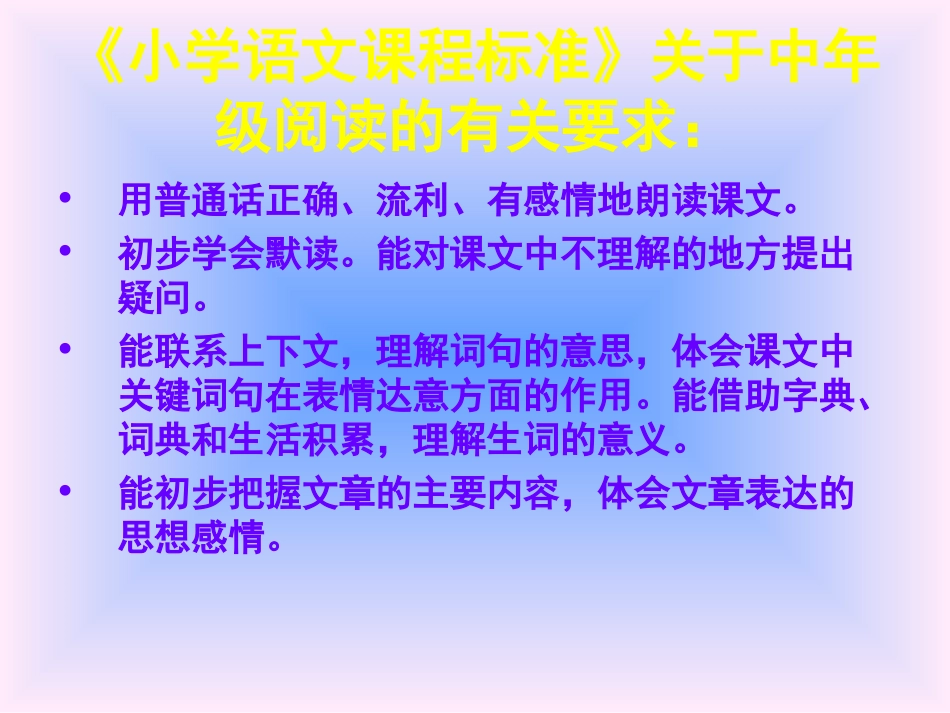 《小学语文课程标准》关于中年级阅读的有关要求：

• 用普通话正确、流利、有感情地朗读课文。
• 初步学会默读。能对课文中不理解的地方提出疑问。
• 能联系上下文，理解词句的意思，体会课文中关键词句在表情达意方面的作用。能借助字典、词典和生活积累，理解生词的意义。
• 能初步把握文章的主要内容，体会文章表达的思想感情。